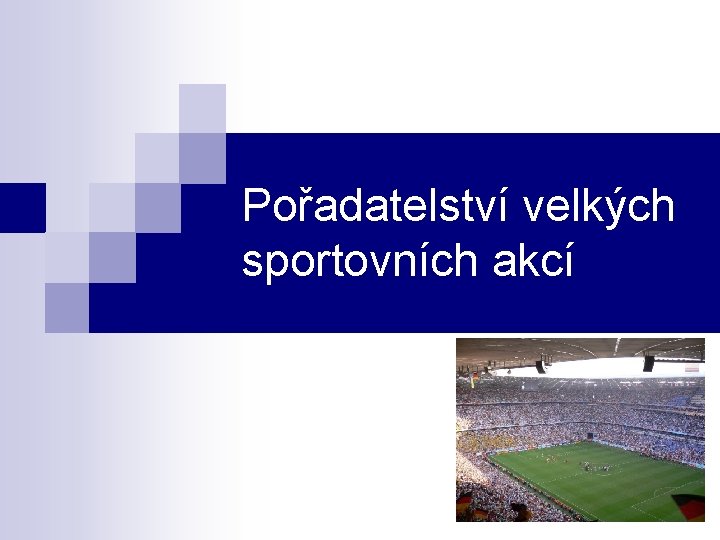 Pořadatelství velkých sportovních akcí